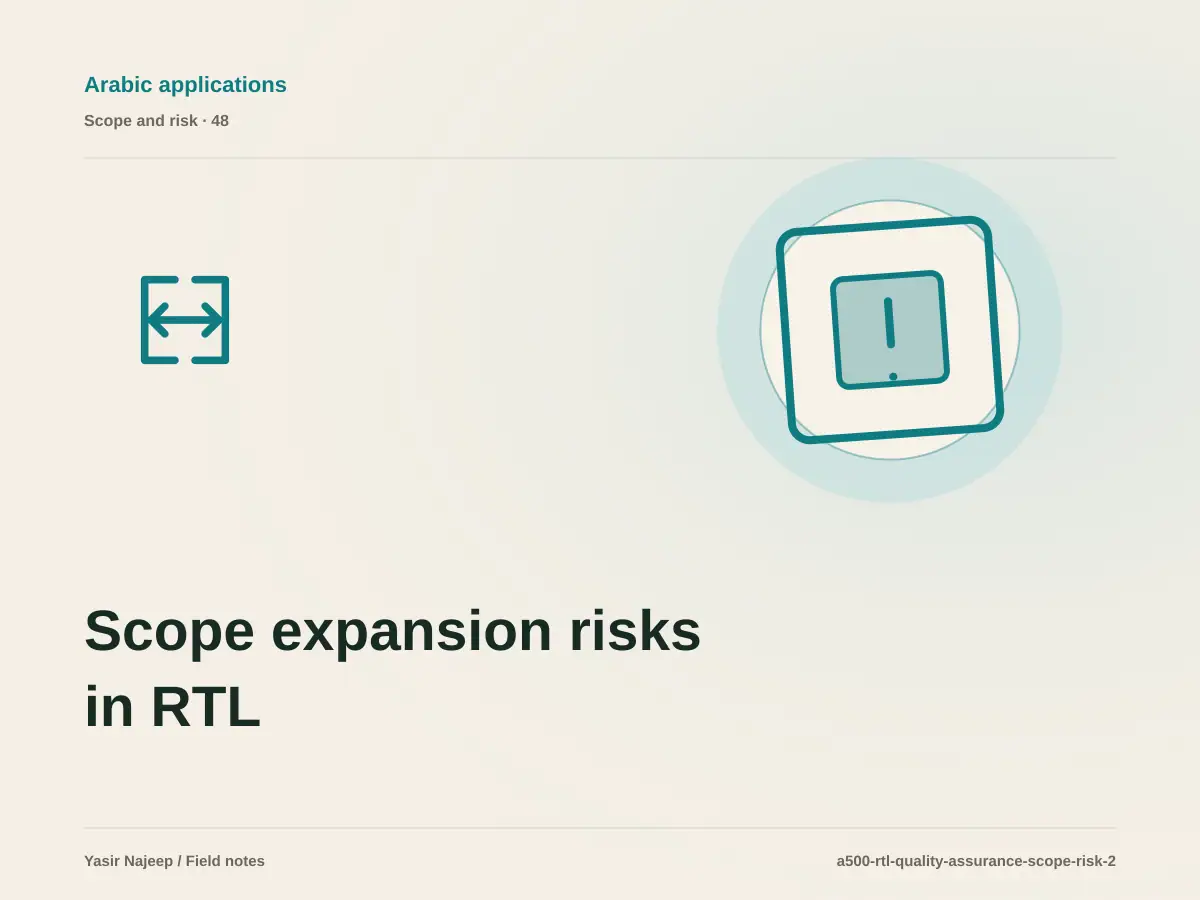 Arabic applications
Scope and risk · 48

Scope expansion risks in RTL

Yasir Najeep / Field notes
a500-rtl-quality-assurance-scope-risk-2